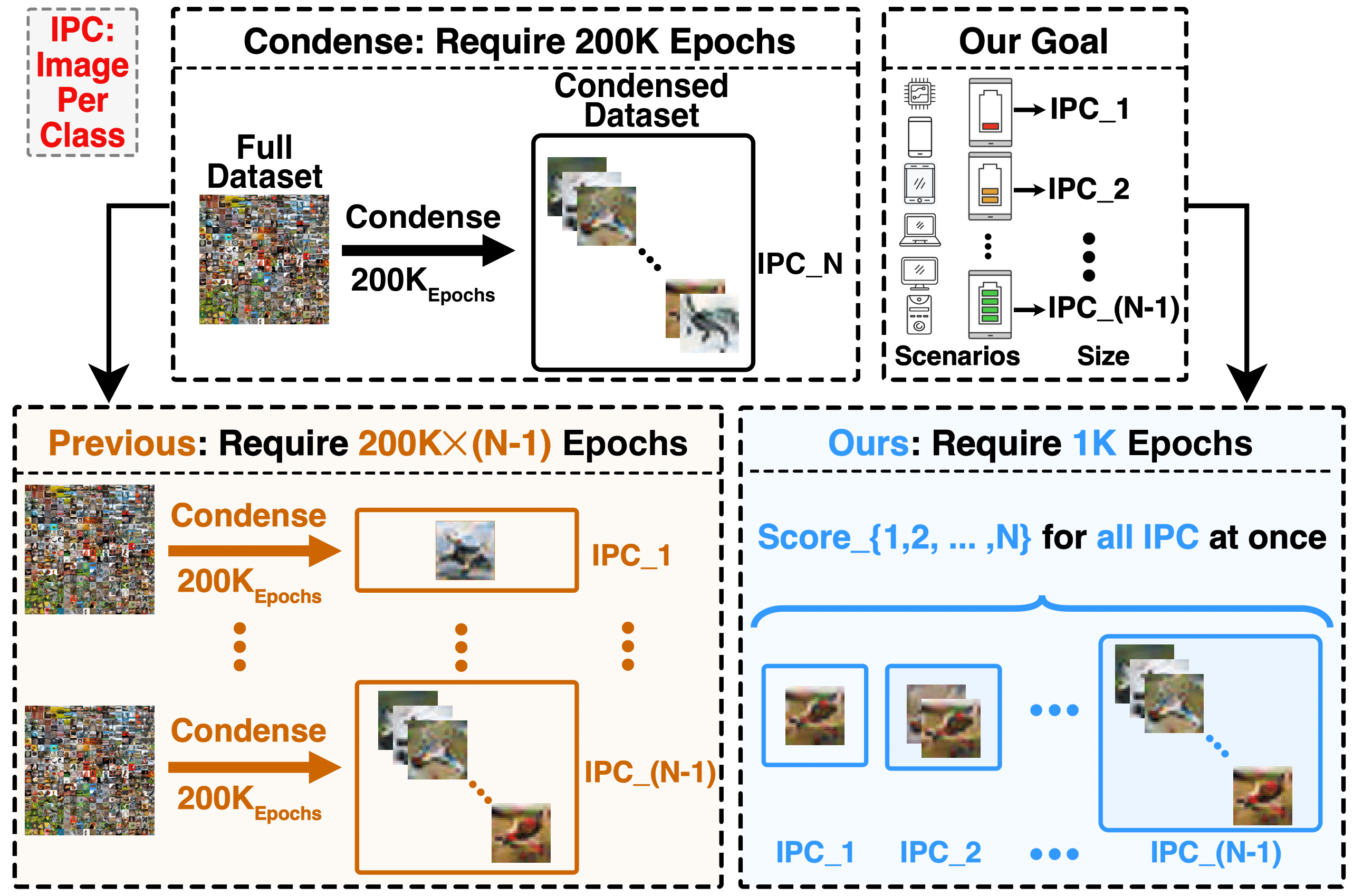 IPC: Image Per Class

Condense: Require 200K Epochs

Full Dataset

Condense

$200K_{Epochs}$

Condensed Dataset

IPC_N

Our Goal

IPC_1

IPC_2

IPC_(N-1)

Scenarios

Size

Previous: Require 200K×(N-1) Epochs

Condense

$200K_{Epochs}$

IPC_1

Condense

$200K_{Epochs}$

IPC_(N-1)

Ours: Require 1K Epochs

Score_{1,2, ... ,N} for all IPC at once

IPC_1

IPC_2

IPC_(N-1)